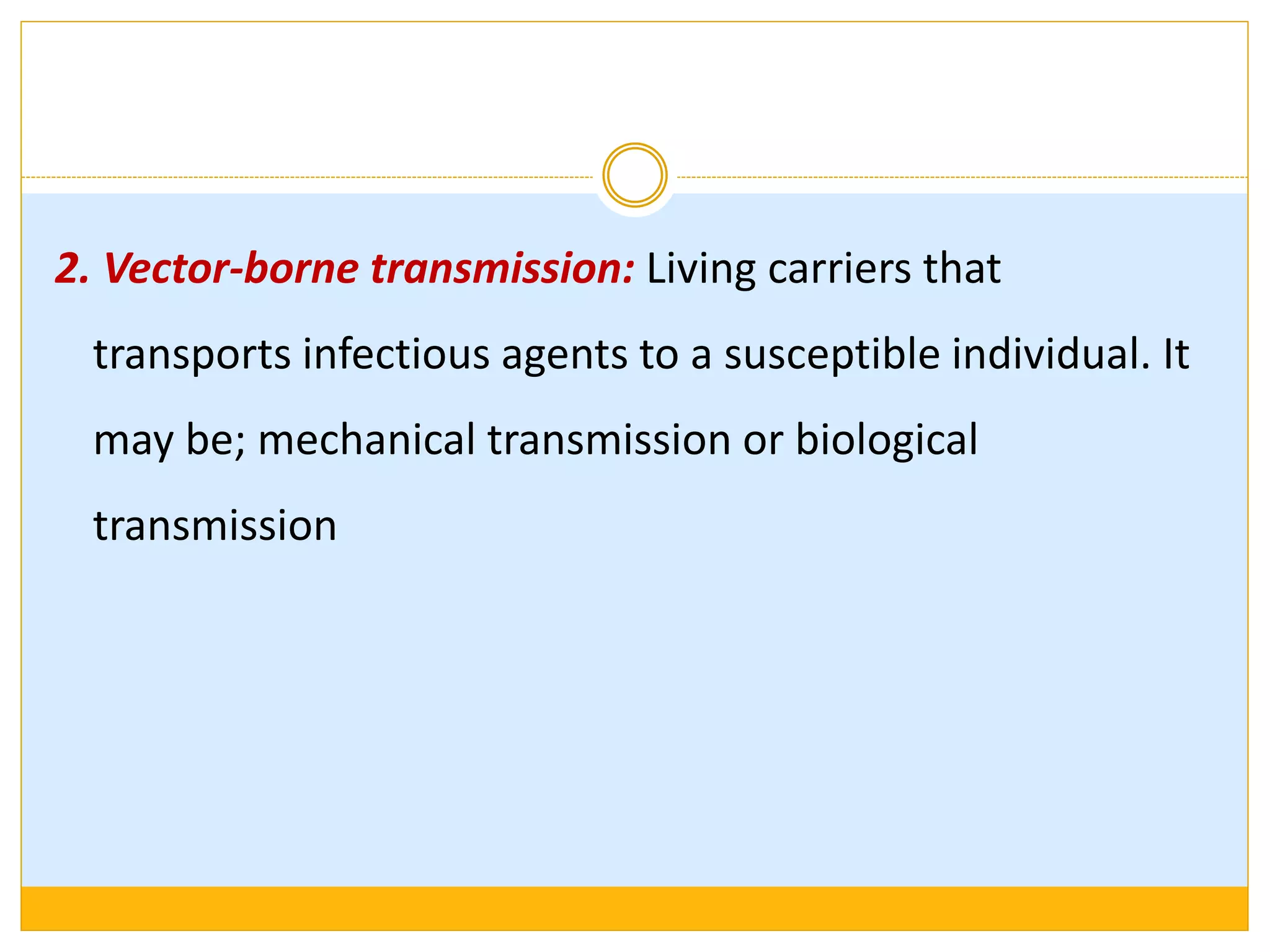 2. Vector-borne transmission: Living carriers that transports infectious agents to a susceptible individual. It may be; mechanical transmission or biological transmission